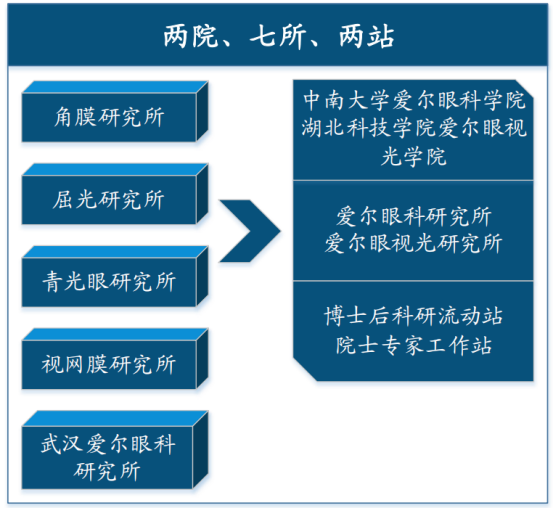 两院、七所、两站

角膜研究所

屈光研究所

青光眼研究所

视网膜研究所

武汉爱尔眼科研究所

中南大学爱尔眼科学院
湖北科技学院爱尔眼视光学院

爱尔眼科研究所
爱尔眼视光研究所

博士后科研流动站
院士专家工作站